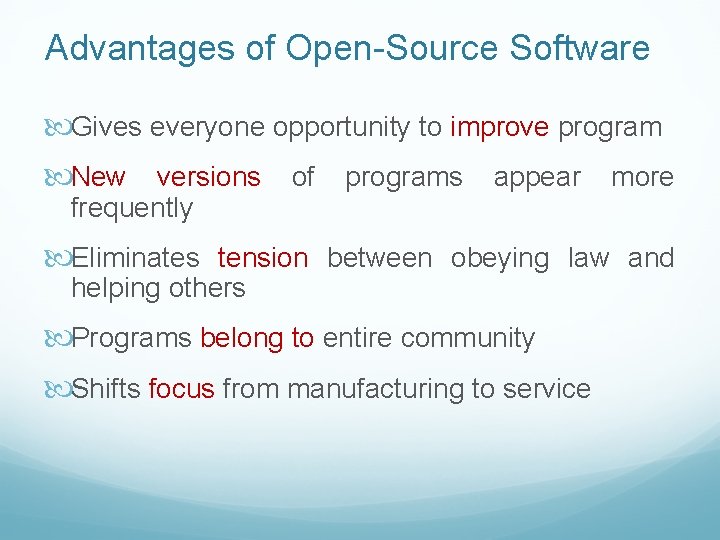 Advantages of Open-Source Software

Gives everyone opportunity to improve program

New versions of programs appear more frequently

Eliminates tension between obeying law and helping others

Programs belong to entire community

Shifts focus from manufacturing to service